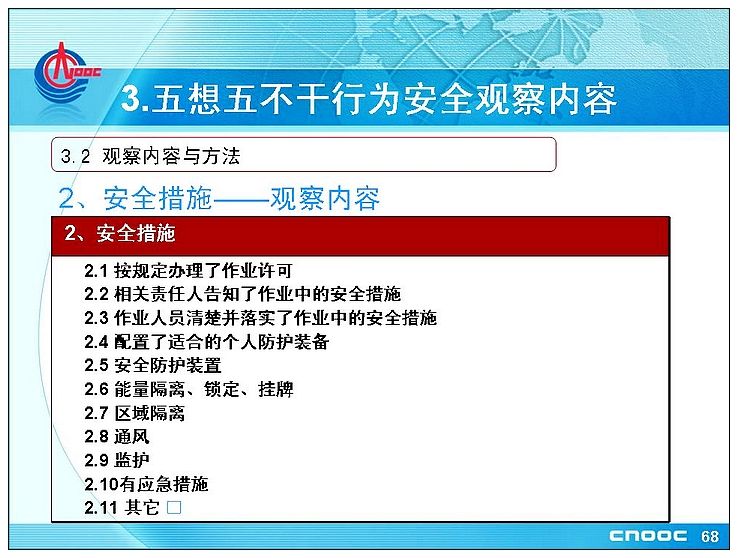 CNOOC

3.五想五不干行为安全观察内容

3.2 观察内容与方法

2、安全措施——观察内容

2、安全措施

2.1 按规定办理了作业许可
2.2 相关责任人告知了作业中的安全措施
2.3 作业人员清楚并落实了作业中的安全措施
2.4 配置了适合的个人防护装备
2.5 安全防护装置
2.6 能量隔离、锁定、挂牌
2.7 区域隔离
2.8 通风
2.9 监护
2.10有应急措施
2.11 其它 □

CNOOC 68